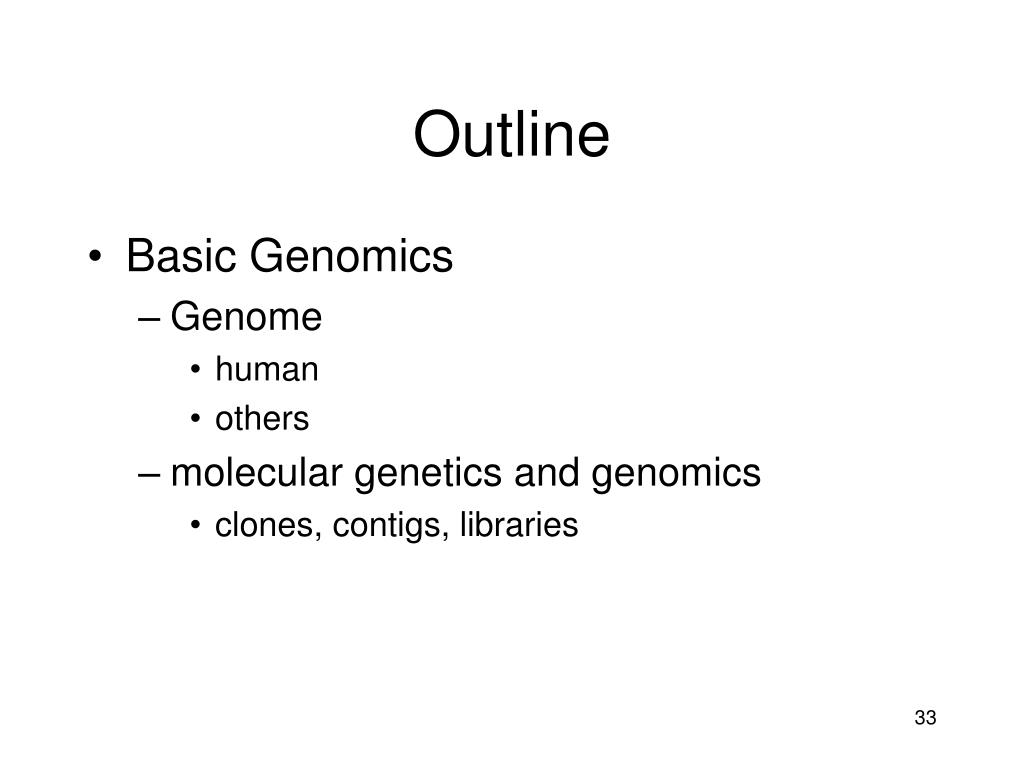 Outline

• Basic Genomics
– Genome
• human
• others
– molecular genetics and genomics
• clones, contigs, libraries

33